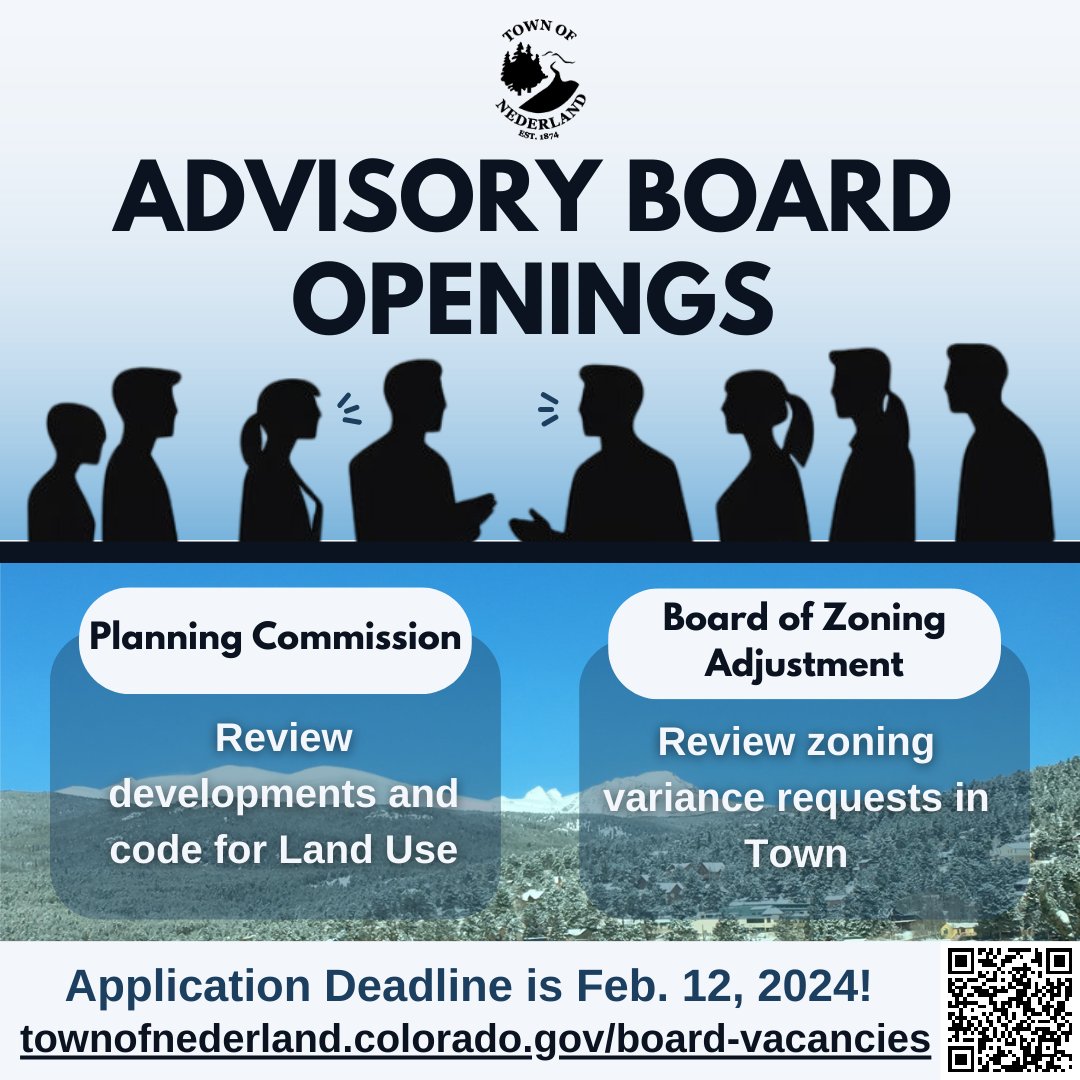 TOWN OF
NEDERLAND
EST. 1874

ADVISORY BOARD OPENINGS

Planning Commission

Review developments and code for Land Use

Board of Zoning Adjustment

Review zoning variance requests in Town

Application Deadline is Feb. 12, 2024!
townofnederland.colorado.gov/board-vacancies